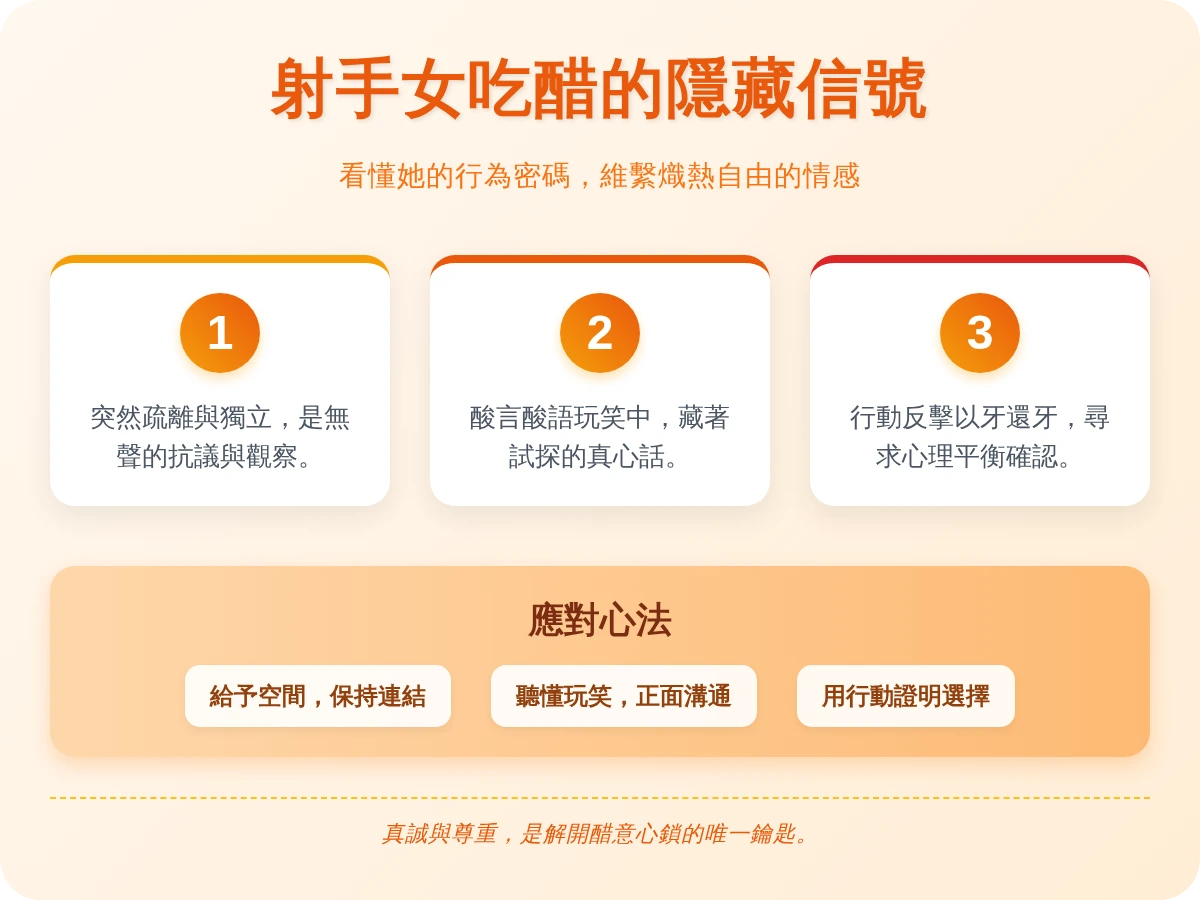 射手女吃醋的隱藏信號

看懂她的行為密碼，維繫熾熱自由的情感

1

突然疏離與獨立，是無聲的抗議與觀察。

2

酸言酸語玩笑中，藏著試探的真心話。

3

行動反擊以牙還牙，尋求心理平衡確認。

應對心法

給予空間，保持連結

聽懂玩笑，正面溝通

用行動證明選擇

真誠與尊重，是解開醋意心鎖的唯一鑰匙。